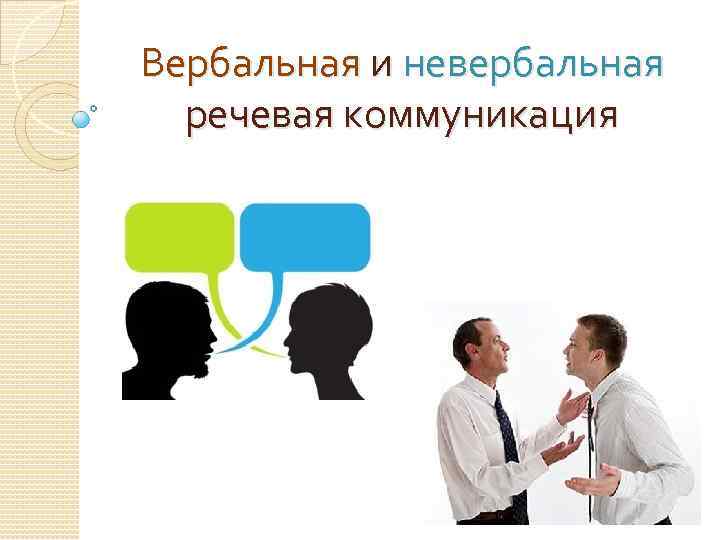 Вербальная и невербальная речевая коммуникация